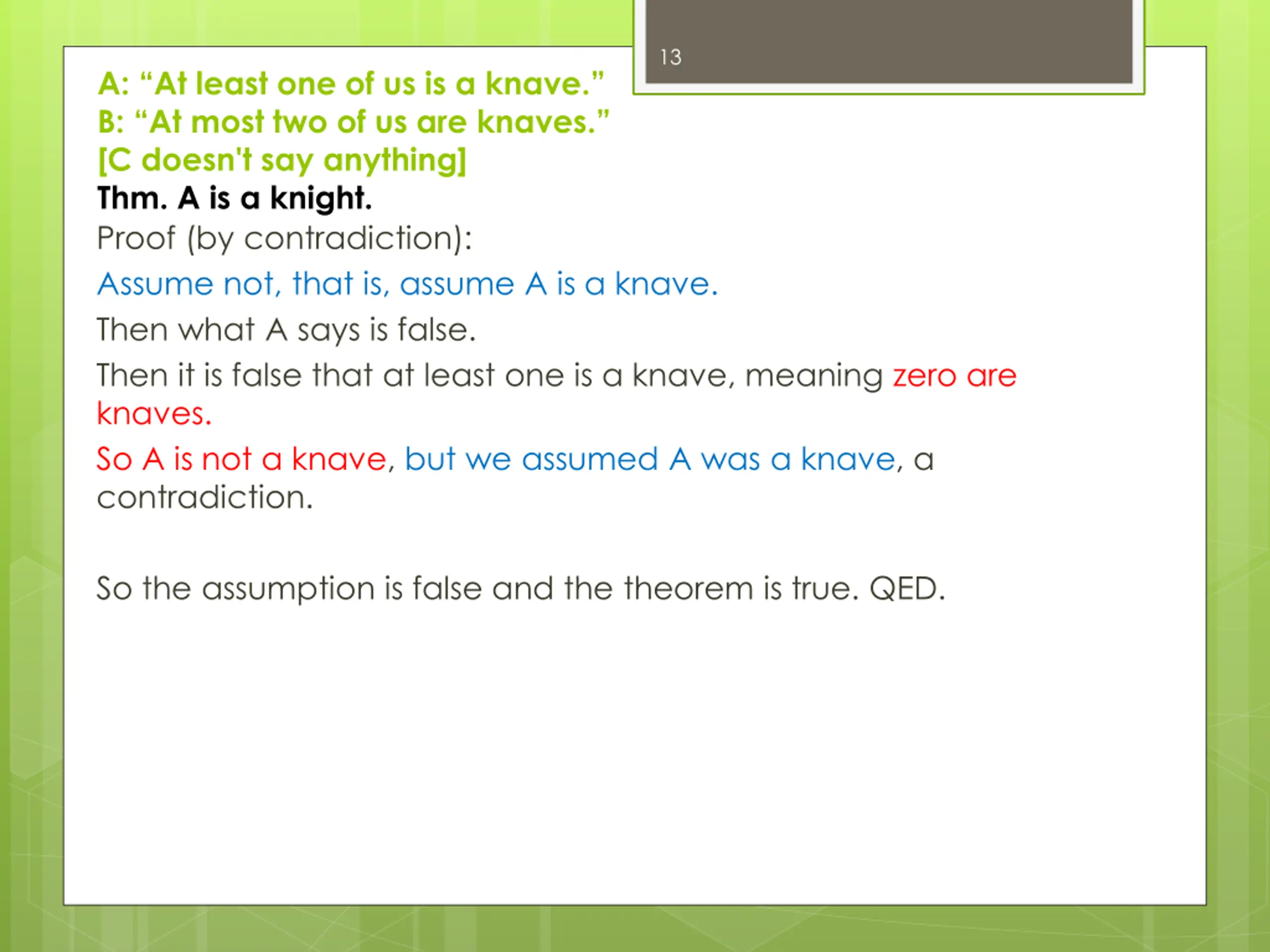 13

A: “At least one of us is a knave.”
B: “At most two of us are knaves.”
[C doesn't say anything]
Thm. A is a knight.
Proof (by contradiction):

Assume not, that is, assume A is a knave.

Then what A says is false.

Then it is false that at least one is a knave, meaning zero are knaves.

So A is not a knave, but we assumed A was a knave, a contradiction.

So the assumption is false and the theorem is true. QED.